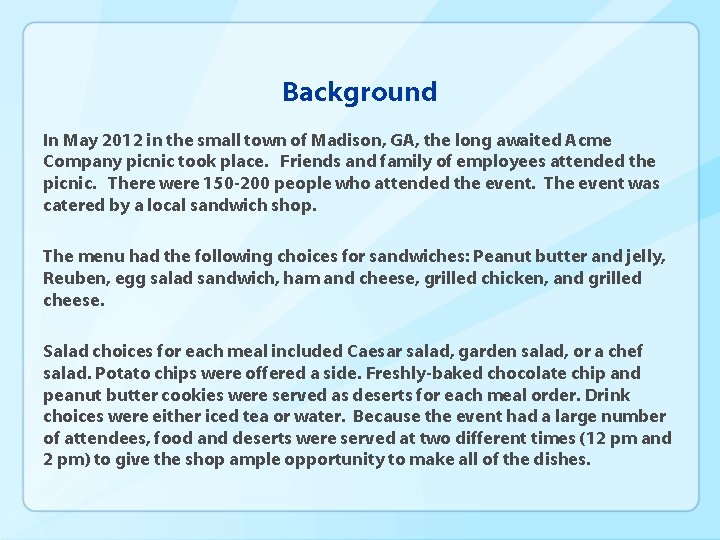 Background

In May 2012 in the small town of Madison, GA, the long awaited Acme Company picnic took place. Friends and family of employees attended the picnic. There were 150-200 people who attended the event. The event was catered by a local sandwich shop.

The menu had the following choices for sandwiches: Peanut butter and jelly, Reuben, egg salad sandwich, ham and cheese, grilled chicken, and grilled cheese.

Salad choices for each meal included Caesar salad, garden salad, or a chef salad. Potato chips were offered a side. Freshly-baked chocolate chip and peanut butter cookies were served as deserts for each meal order. Drink choices were either iced tea or water. Because the event had a large number of attendees, food and deserts were served at two different times (12 pm and 2 pm) to give the shop ample opportunity to make all of the dishes.